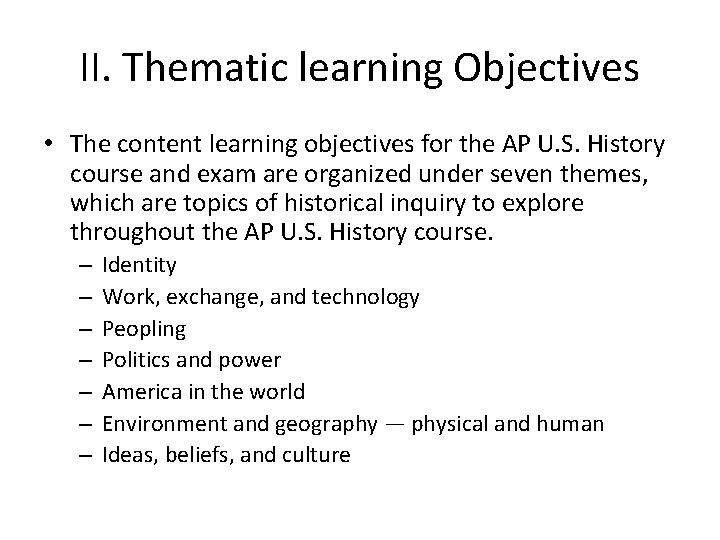 II. Thematic learning Objectives

• The content learning objectives for the AP U.S. History course and exam are organized under seven themes, which are topics of historical inquiry to explore throughout the AP U.S. History course.
– Identity
– Work, exchange, and technology
– Peopling
– Politics and power
– America in the world
– Environment and geography — physical and human
– Ideas, beliefs, and culture